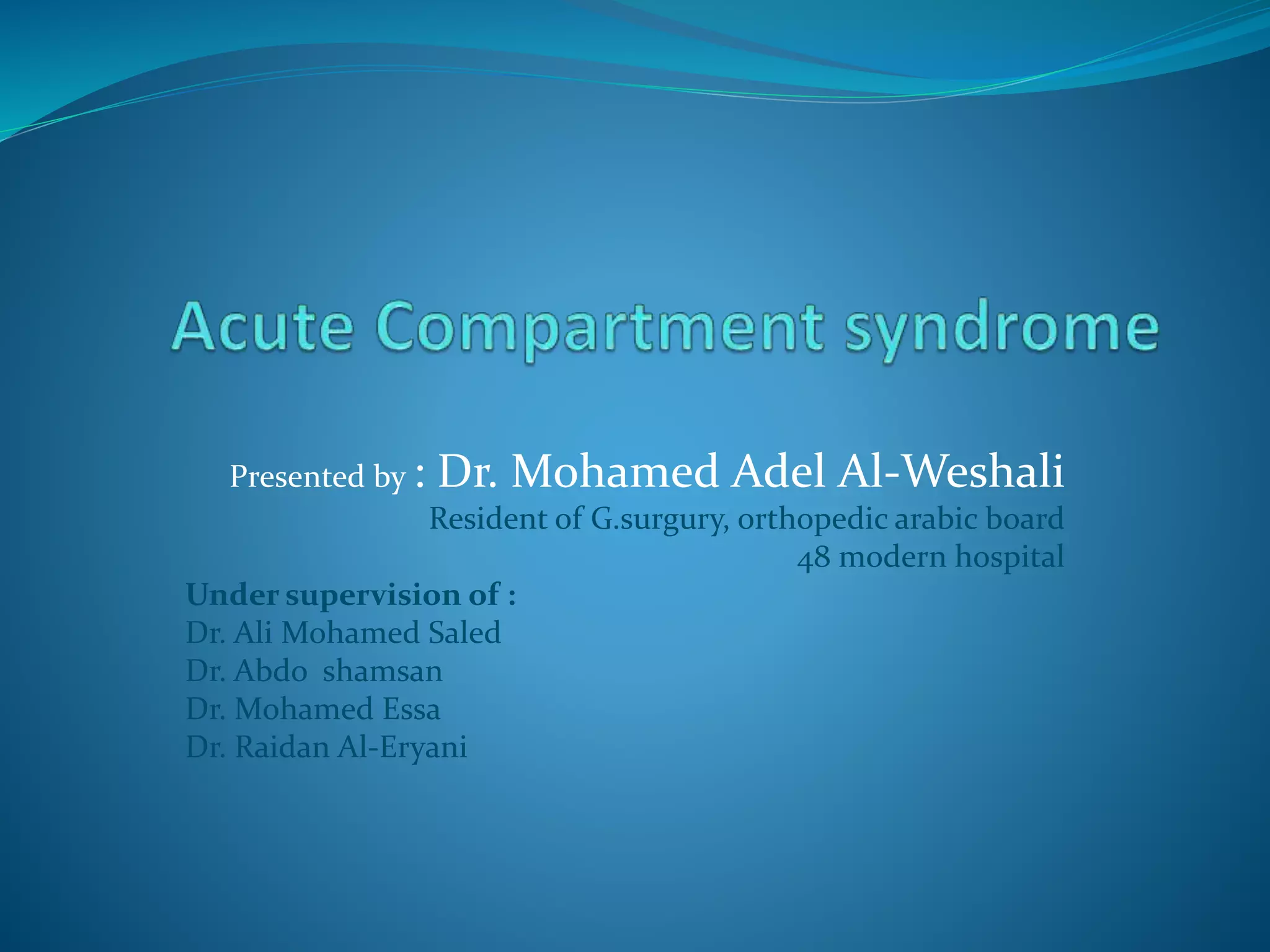 Acute Compartment syndrome

Presented by : Dr. Mohamed Adel Al-Weshali
Resident of G.surgury, orthopedic arabic board
48 modern hospital

Under supervision of :
Dr. Ali Mohamed Saled
Dr. Abdo shamsan
Dr. Mohamed Essa
Dr. Raidan Al-Eryani